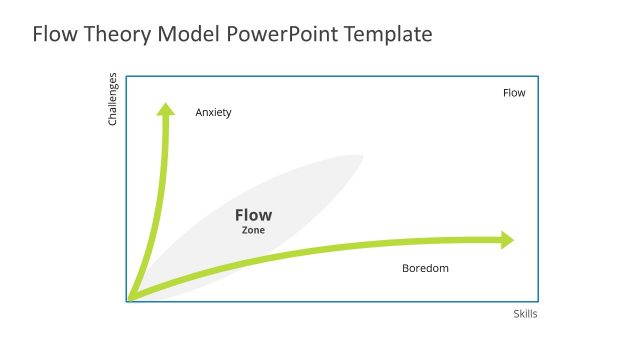 Flow Theory Model PowerPoint Template

Challenges

Flow

Anxiety

Flow
Zone

Boredom

Skills